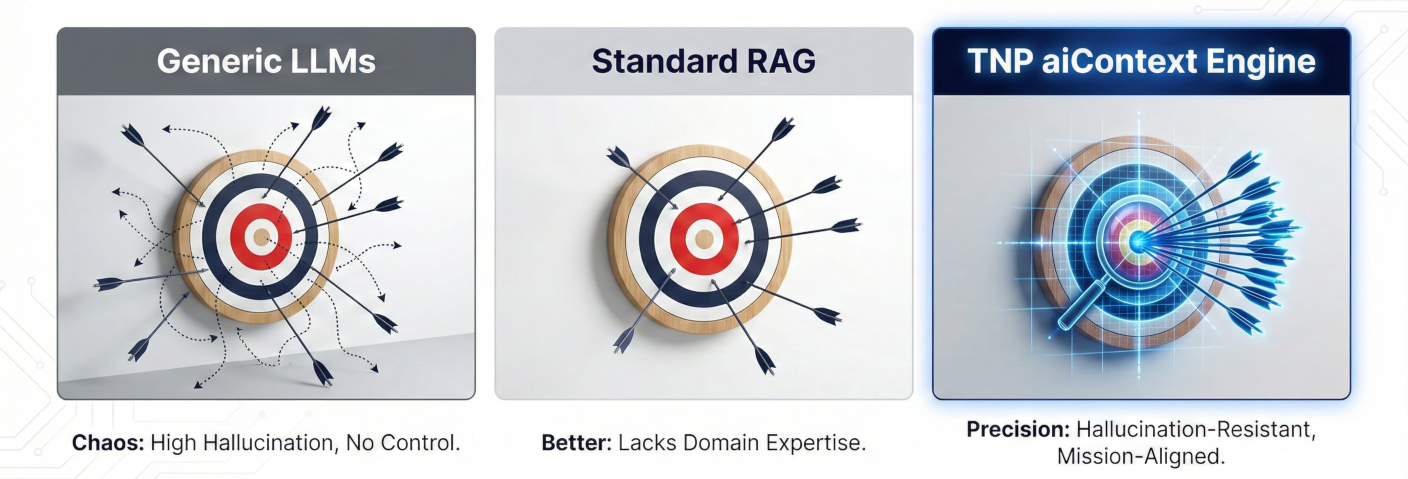 Generic LLMs

Chaos: High Hallucination, No Control.

Standard RAG

Better: Lacks Domain Expertise.

TNP aiContext Engine

Precision: Hallucination-Resistant, Mission-Aligned.